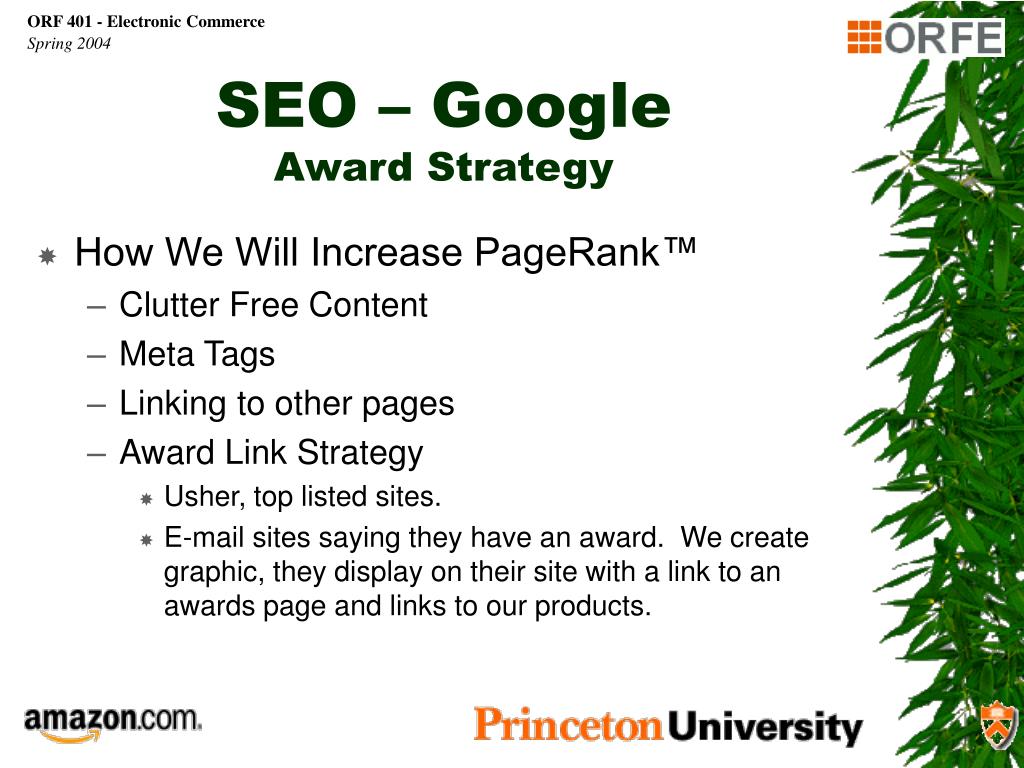 ORF 401 - Electronic Commerce
Spring 2004

ORFE

SEO – Google
Award Strategy

How We Will Increase PageRank™
– Clutter Free Content
– Meta Tags
– Linking to other pages
– Award Link Strategy
Usher, top listed sites.
E-mail sites saying they have an award. We create graphic, they display on their site with a link to an awards page and links to our products.

amazon.com.

Princeton University